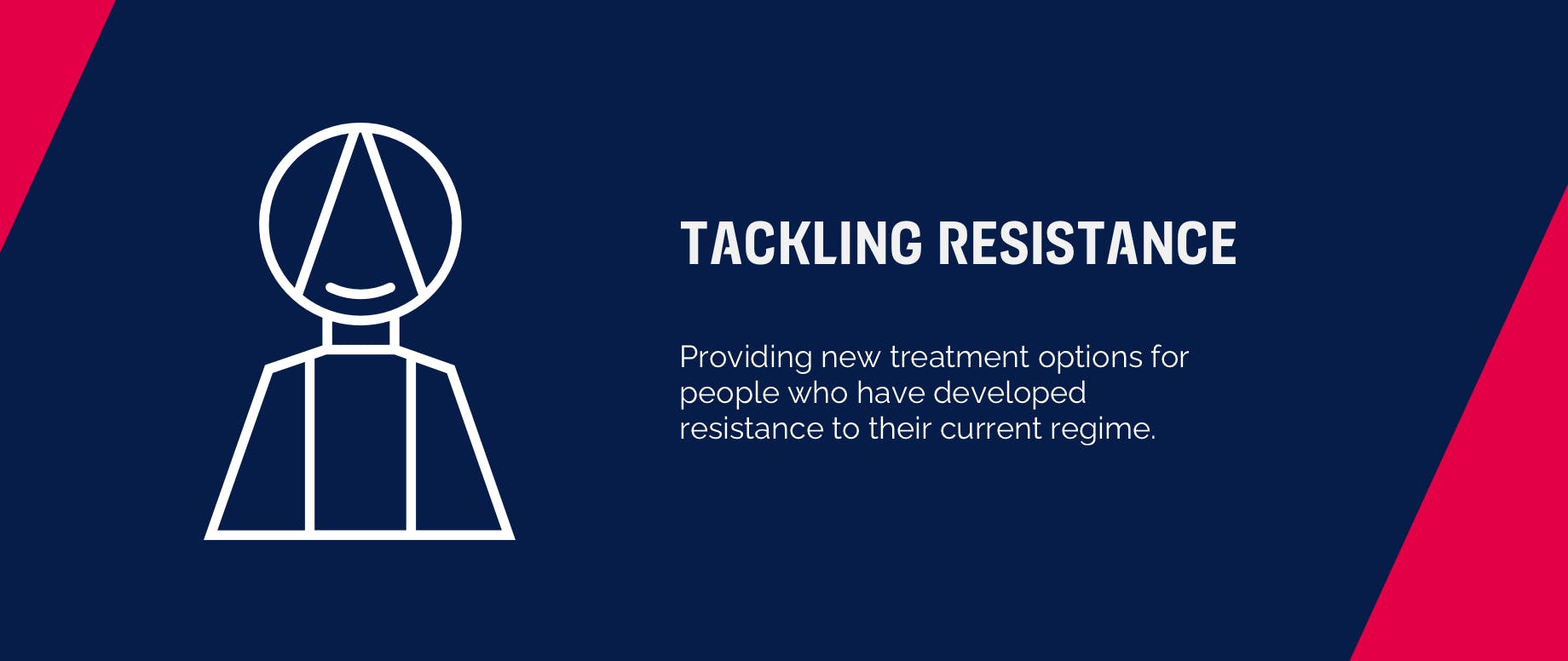 TACKLING RESISTANCE

Providing new treatment options for people who have developed resistance to their current regime.